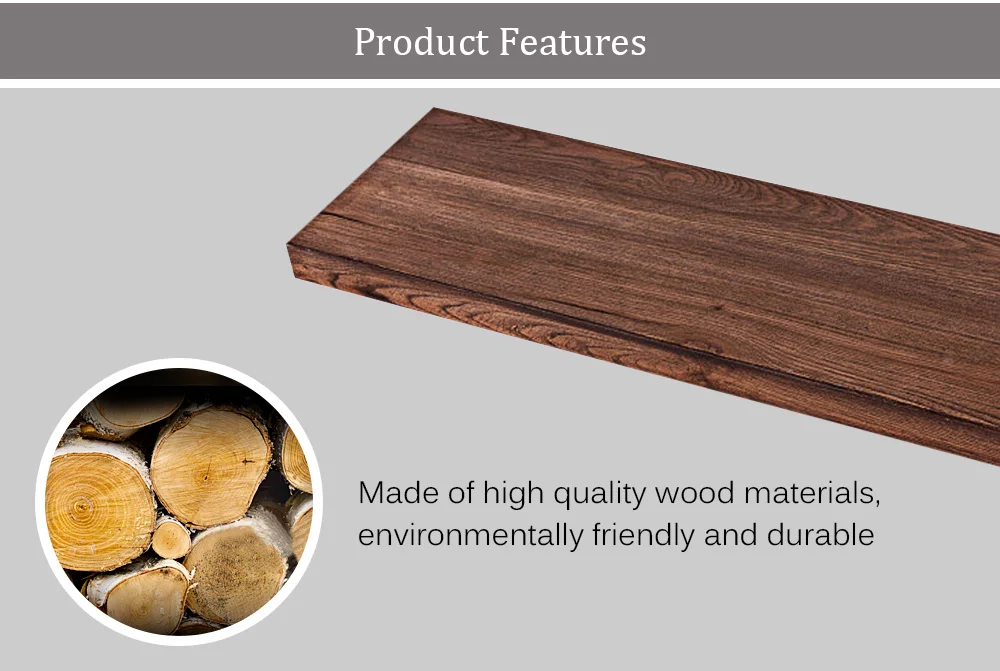 Product Features

Made of high quality wood materials, environmentally friendly and durable